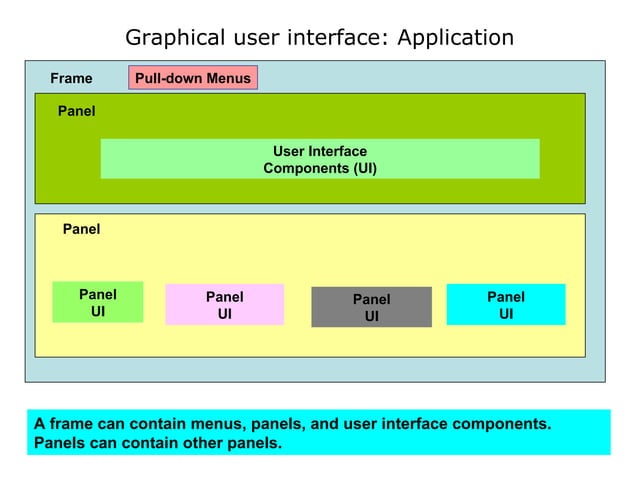 Graphical user interface: Application

Frame

Pull-down Menus

Panel

User Interface
Components (UI)

Panel

Panel
UI

Panel
UI

Panel
UI

Panel
UI

A frame can contain menus, panels, and user interface components.
Panels can contain other panels.